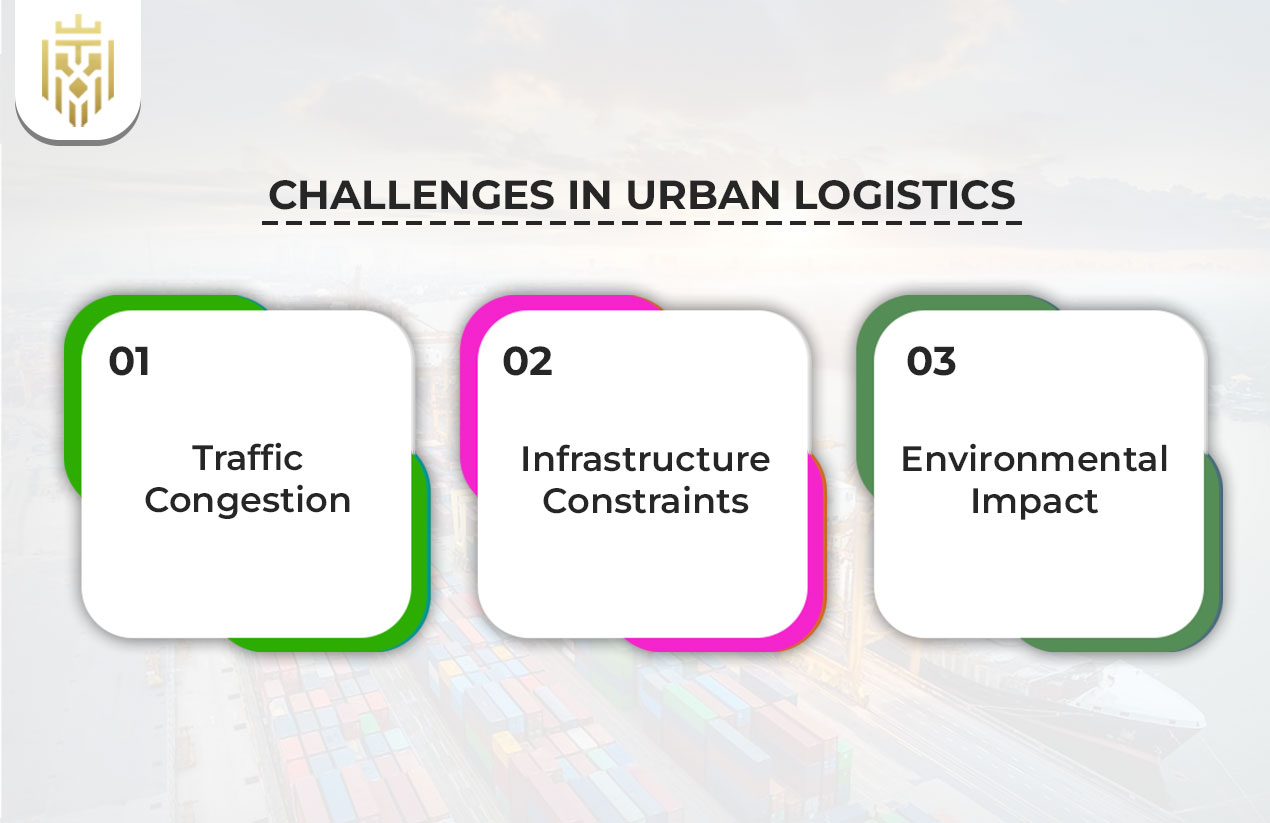 CHALLENGES IN URBAN LOGISTICS

01

Traffic Congestion

02

Infrastructure Constraints

03

Environmental Impact